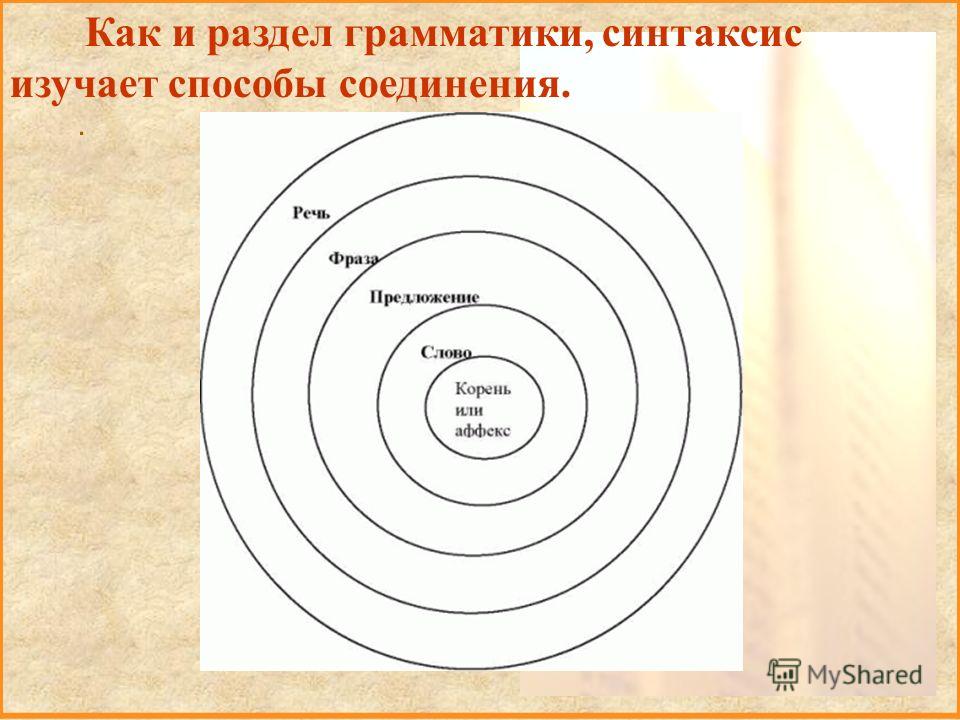 Как и раздел грамматики, синтаксис изучает способы соединения.

.

Речь

Фраза

Предложение

Слово

Корень или аффекс

MyShared